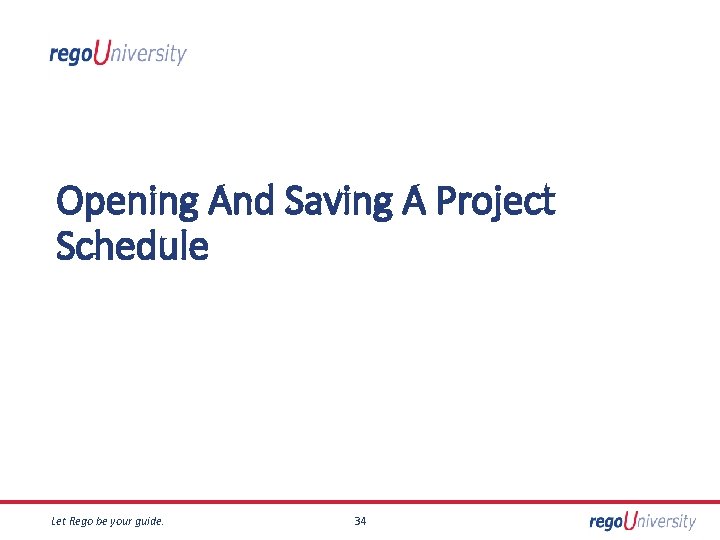 regoUniversity

Opening And Saving A Project Schedule

Let Rego be your guide.

34

regoUniversity